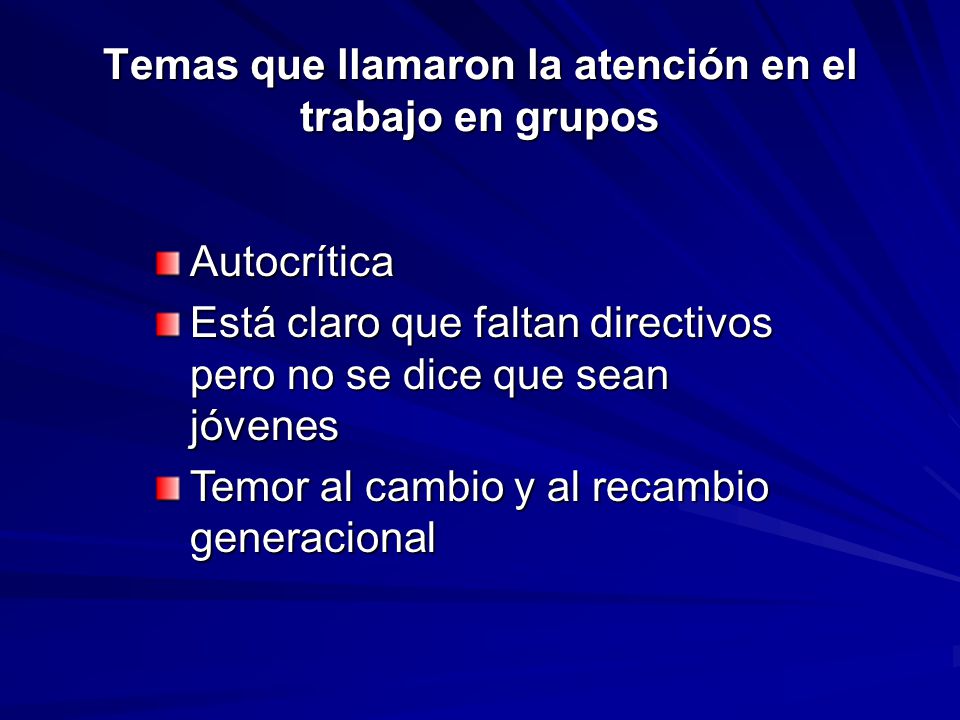 Temas que llamaron la atención en el trabajo en grupos

Autocrítica

Está claro que faltan directivos pero no se dice que sean jóvenes

Temor al cambio y al recambio generacional